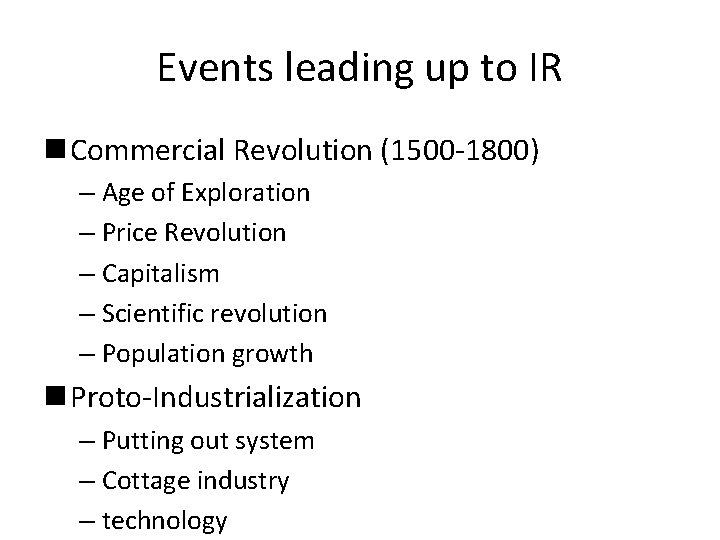 Events leading up to IR

■ Commercial Revolution (1500-1800)
– Age of Exploration
– Price Revolution
– Capitalism
– Scientific revolution
– Population growth

■ Proto-Industrialization
– Putting out system
– Cottage industry
– technology